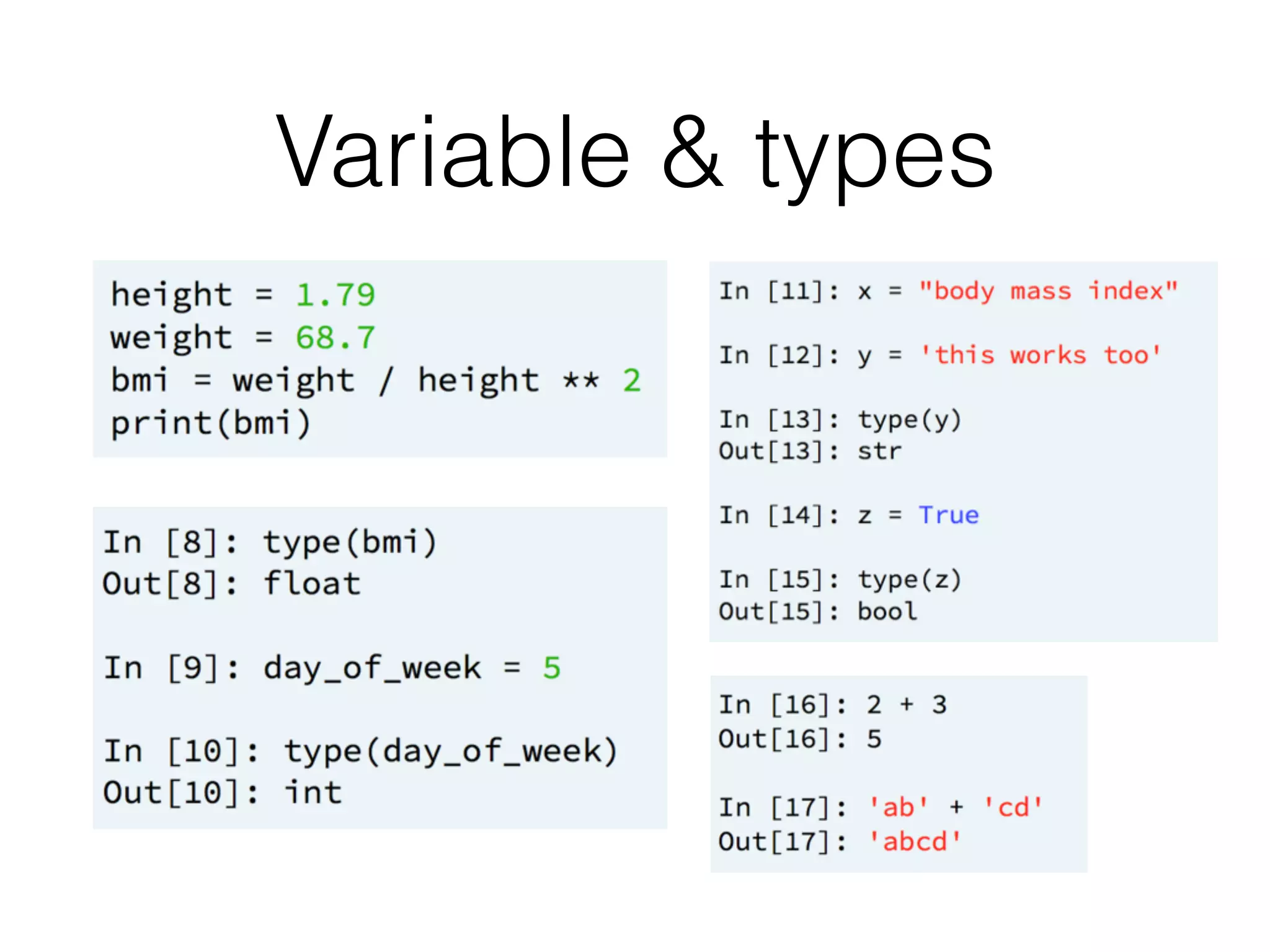 Variable & types

height = 1.79
weight = 68.7
bmi = weight / height ** 2
print(bmi)

In [8]: type(bmi)
Out[8]: float

In [9]: day_of_week = 5

In [10]: type(day_of_week)
Out[10]: int

In [11]: x = "body mass index"

In [12]: y = 'this works too'

In [13]: type(y)
Out[13]: str

In [14]: z = True

In [15]: type(z)
Out[15]: bool

In [16]: 2 + 3
Out[16]: 5

In [17]: 'ab' + 'cd'
Out[17]: 'abcd'